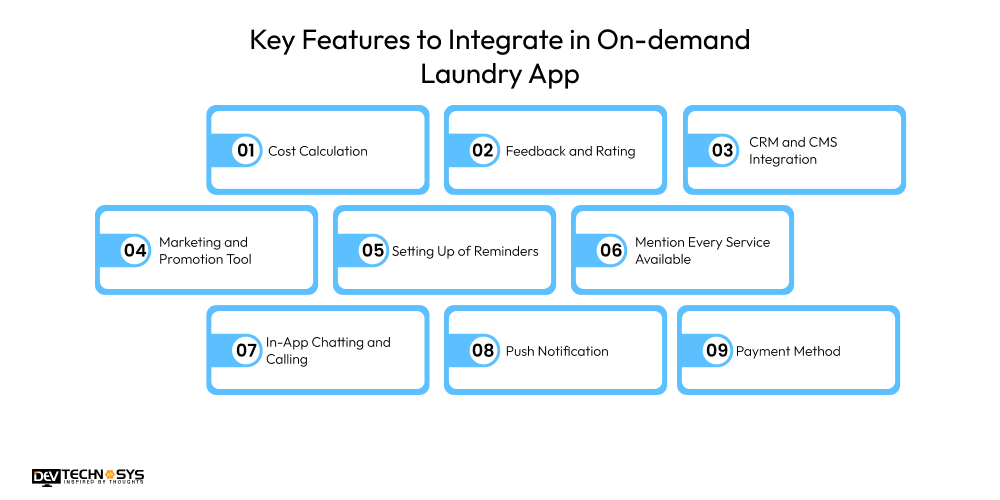 Key Features to Integrate in On-demand Laundry App

01 Cost Calculation

02 Feedback and Rating

03 CRM and CMS Integration

04 Marketing and Promotion Tool

05 Setting Up of Reminders

06 Mention Every Service Available

07 In-App Chatting and Calling

08 Push Notification

09 Payment Method

DEV TECHNOSYS
INSPIRED BY THOUGHTS